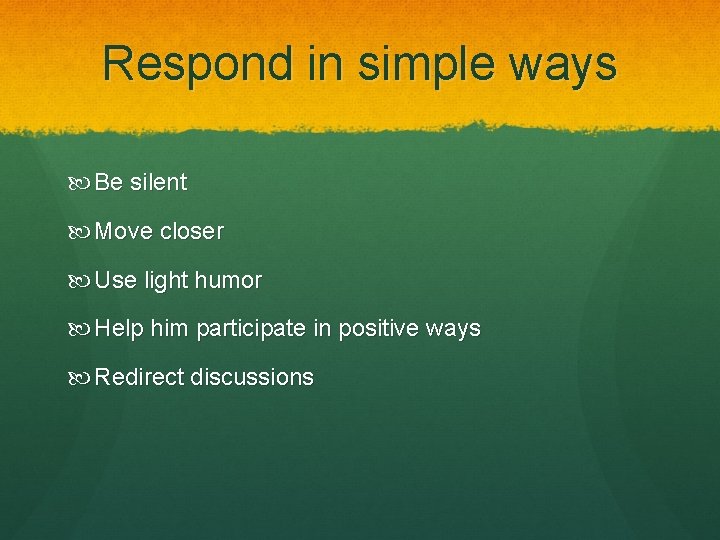 Respond in simple ways

Be silent

Move closer

Use light humor

Help him participate in positive ways

Redirect discussions